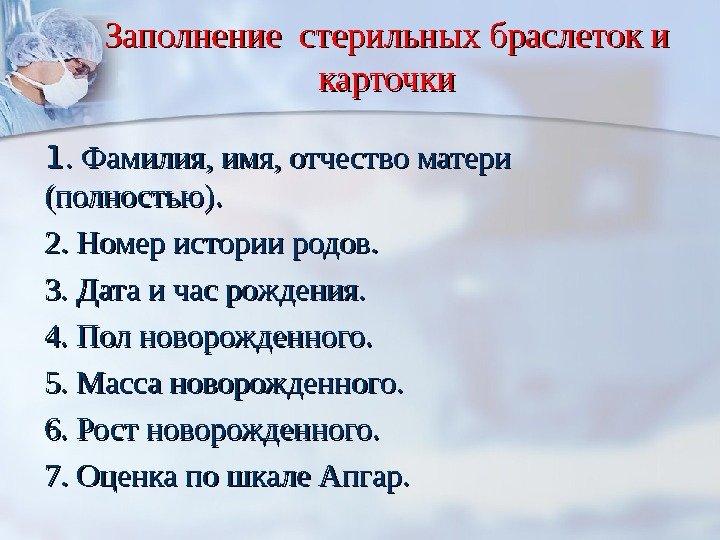 Заполнение стерильных браслеток и карточки

1. Фамилия, имя, отчество матери (полностью).

2. Номер истории родов.

3. Дата и час рождения.

4. Пол новорожденного.

5. Масса новорожденного.

6. Рост новорожденного.

7. Оценка по шкале Апгар.